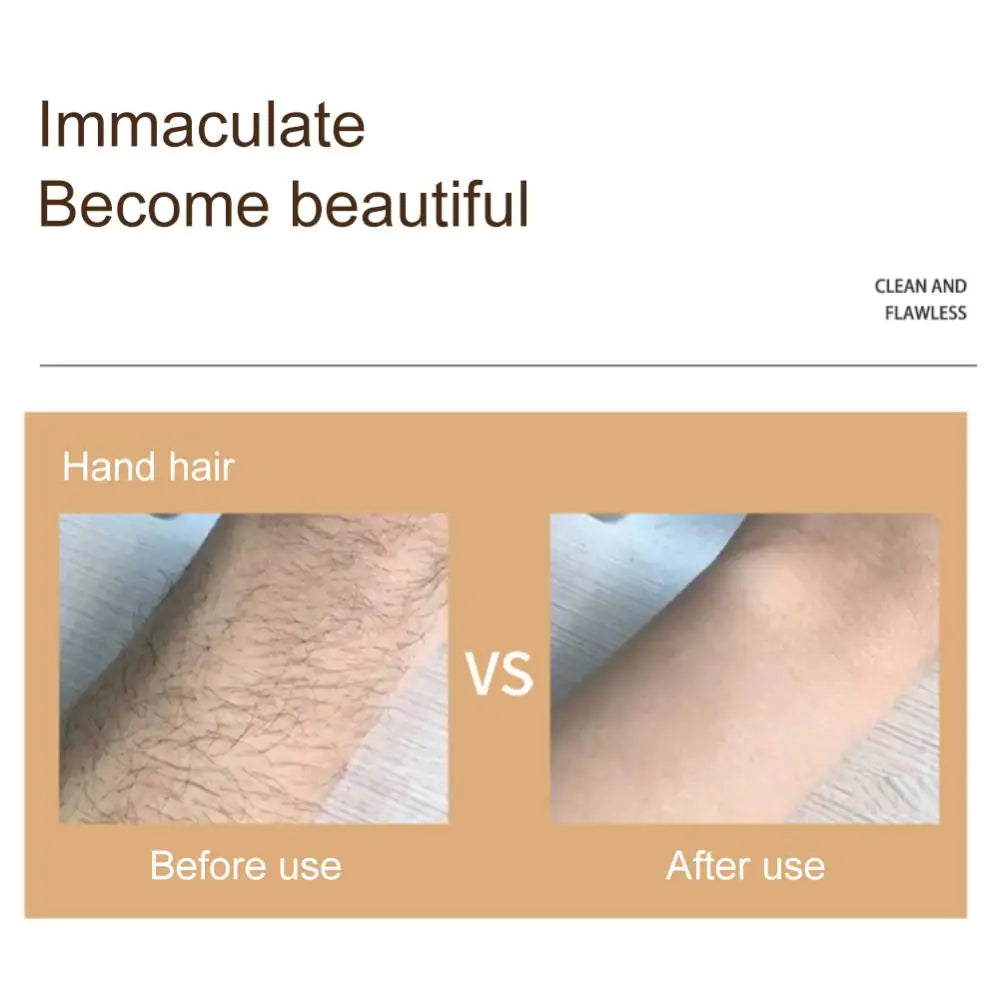 Immaculate
Become beautiful

CLEAN AND
FLAWLESS

Hand hair

VS

Before use

After use